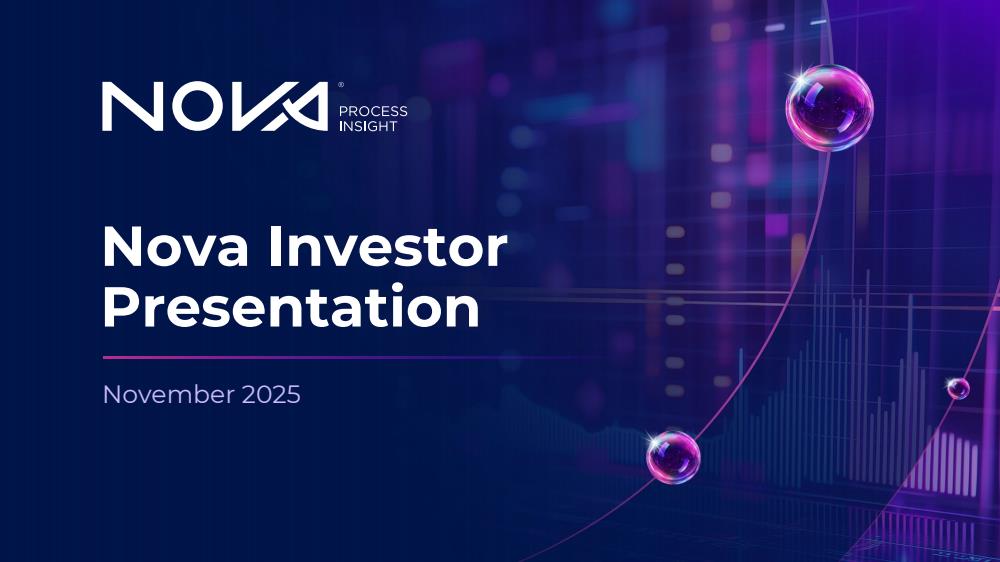 NOVA® PROCESS INSIGHT

Nova Investor Presentation

November 2025